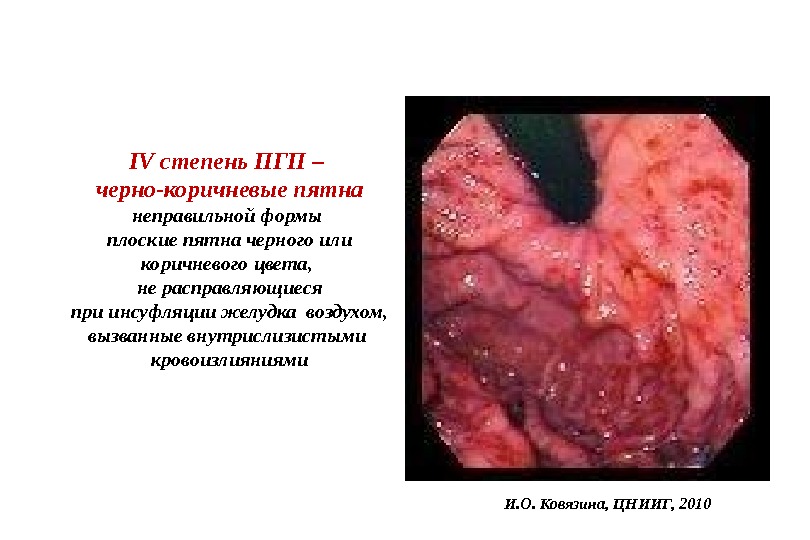 IV степень ПГП –
черно-коричневые пятна
неправильной формы
плоские пятна черного или
коричневого цвета,
не расправляющиеся
при инсуфляции желудка воздухом,
вызванные внутрислизистыми
кровоизлияниями

И.О. Ковязина, ЦНИИГ, 2010